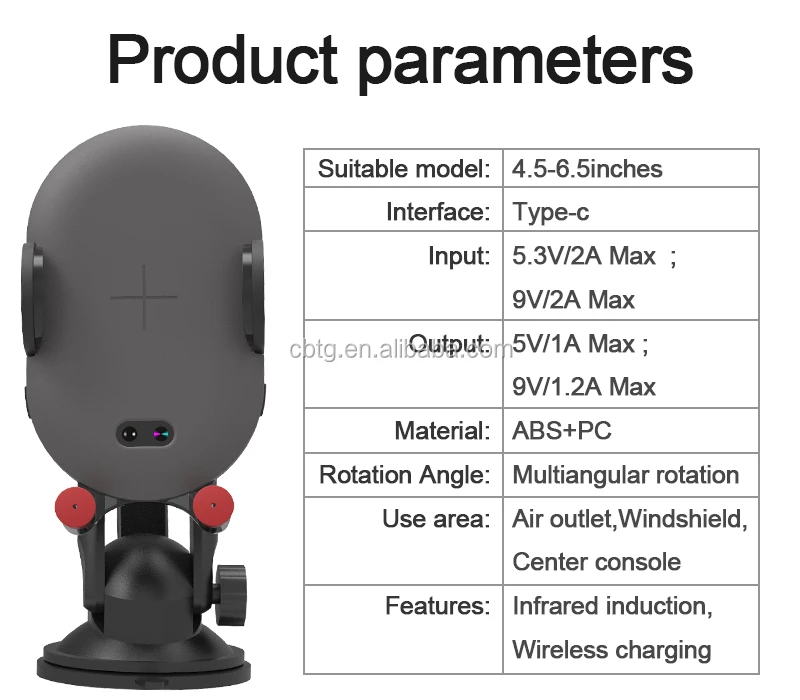 Product parameters

| Suitable model: | 4.5-6.5inches |
|---|---|
| Interface: | Type-c |
| Input: | 5.3V/2A Max ; 9V/2A Max |
| Output: | 5V/1A Max ; 9V/1.2A Max |
| Material: | ABS+PC |
| Rotation Angle: | Multiangular rotation |
| Use area: | Air outlet,Windshield, Center console |
| Features: | Infrared induction, Wireless charging |

cbtg.en.alibaba.com